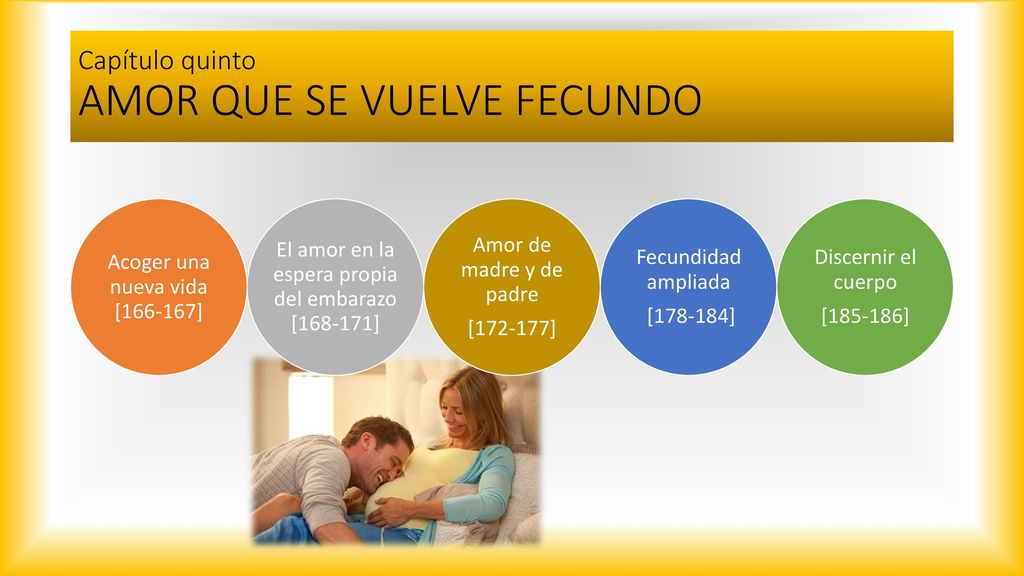 Capítulo quinto
AMOR QUE SE VUELVE FECUNDO

Acoger una nueva vida
[166-167]

El amor en la espera propia del embarazo
[168-171]

Amor de madre y de padre
[172-177]

Fecundidad ampliada
[178-184]

Discernir el cuerpo
[185-186]